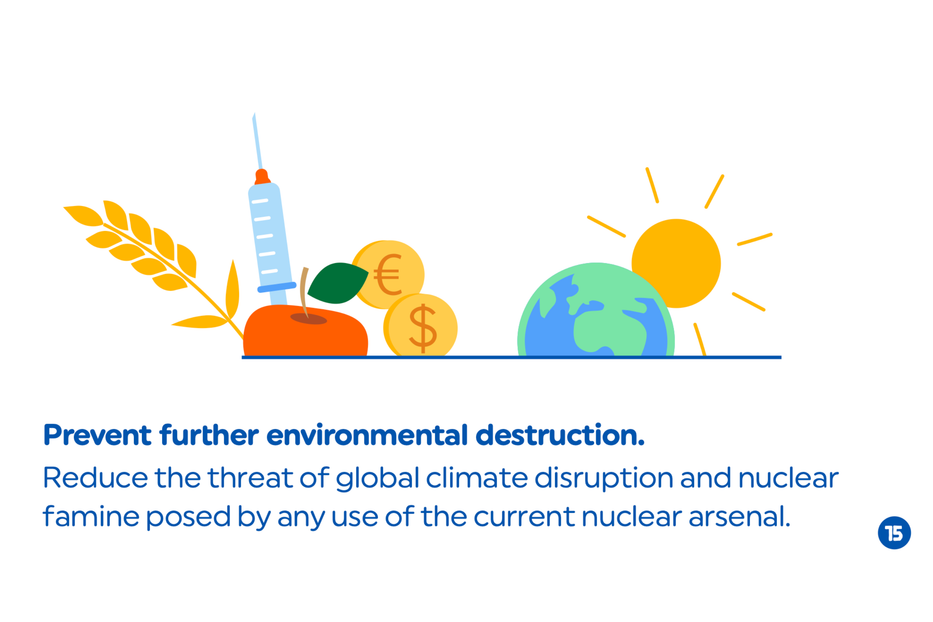 €

$

**Prevent further environmental destruction.**

Reduce the threat of global climate disruption and nuclear famine posed by any use of the current nuclear arsenal.

15